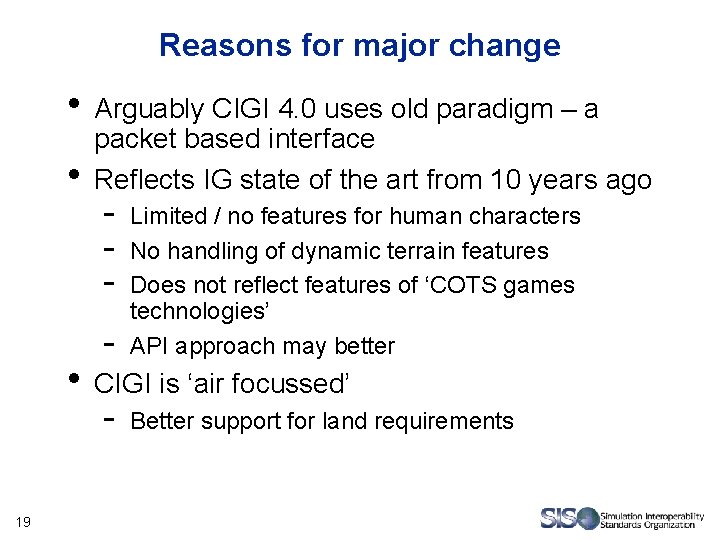 Reasons for major change

• Arguably CIGI 4.0 uses old paradigm – a packet based interface

• Reflects IG state of the art from 10 years ago

- Limited / no features for human characters
- No handling of dynamic terrain features
- Does not reflect features of ‘COTS games technologies’
- API approach may better

• CIGI is ‘air focussed’

- Better support for land requirements

19

SISO Simulation Interoperability Standards Organization